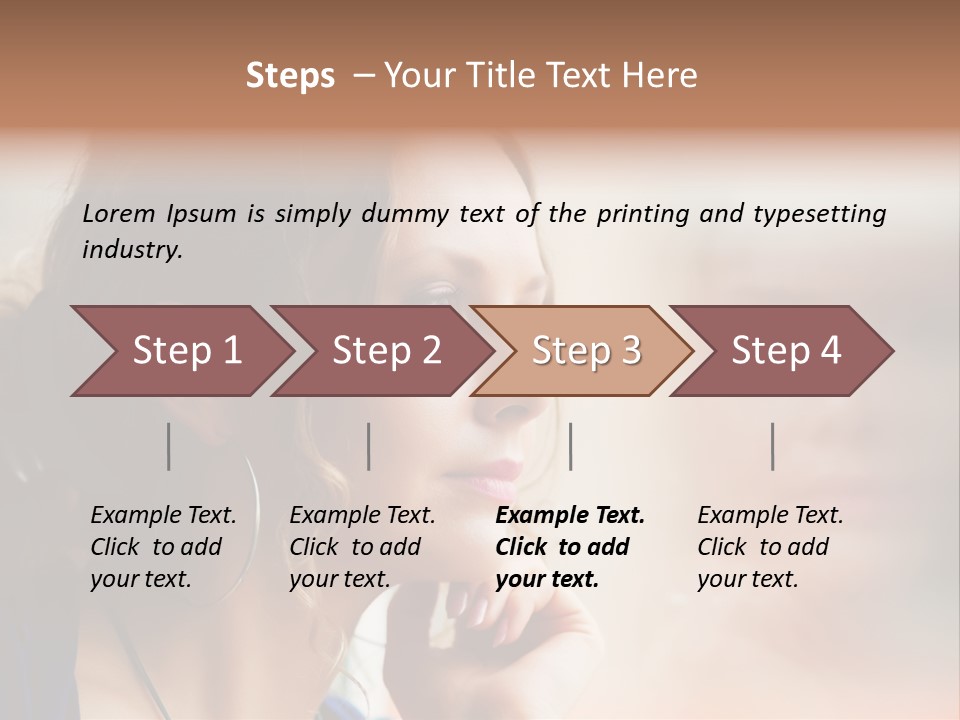 Steps – Your Title Text Here

Lorem Ipsum is simply dummy text of the printing and typesetting industry.

Step 1

Step 2

Step 3

Step 4

Example Text. Click to add your text.

Example Text. Click to add your text.

Example Text. Click to add your text.

Example Text. Click to add your text.